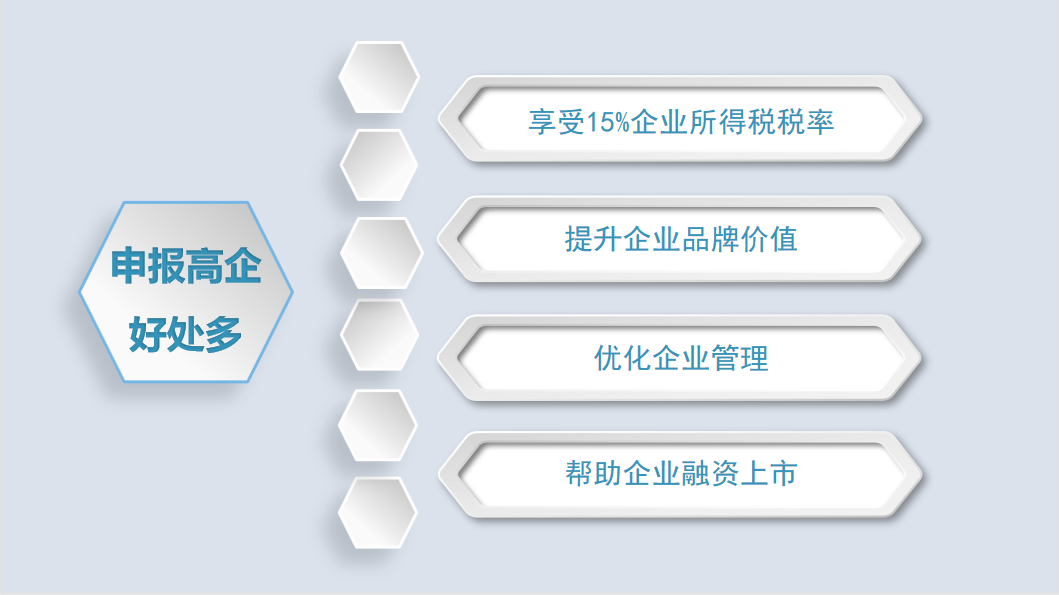 申报高企
好处多

享受15%企业所得税税率

提升企业品牌价值

优化企业管理

帮助企业融资上市